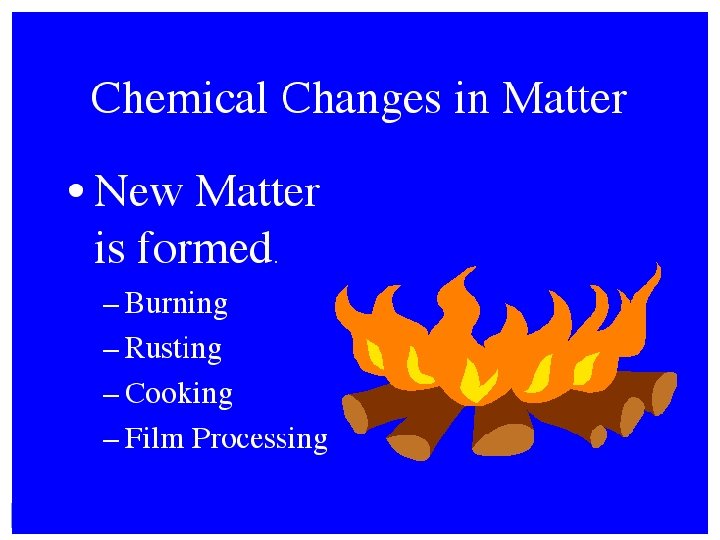 Chemical Changes in Matter

• New Matter is formed.

– Burning
– Rusting
– Cooking
– Film Processing